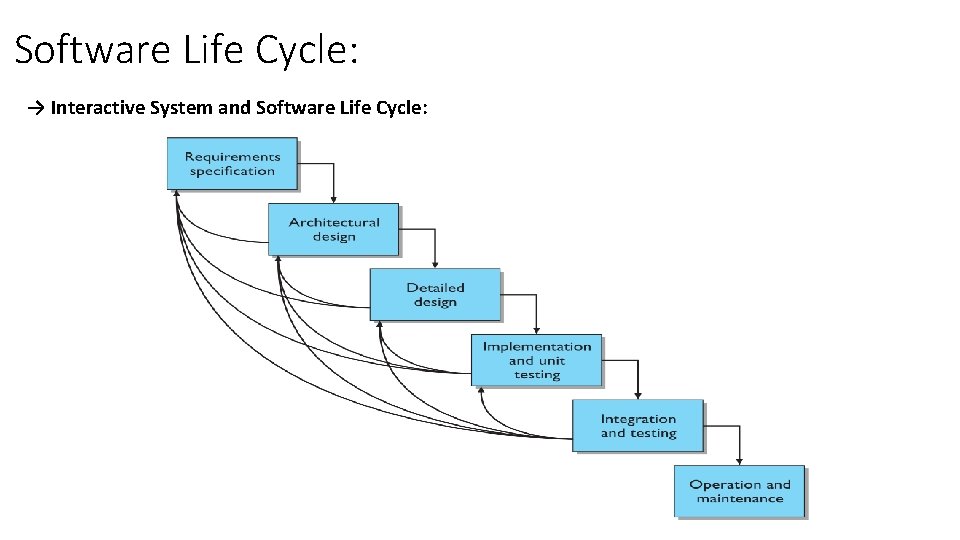 Software Life Cycle:

→ Interactive System and Software Life Cycle:

Requirements specification

Architectural design

Detailed design

Implementation and unit testing

Integration and testing

Operation and maintenance